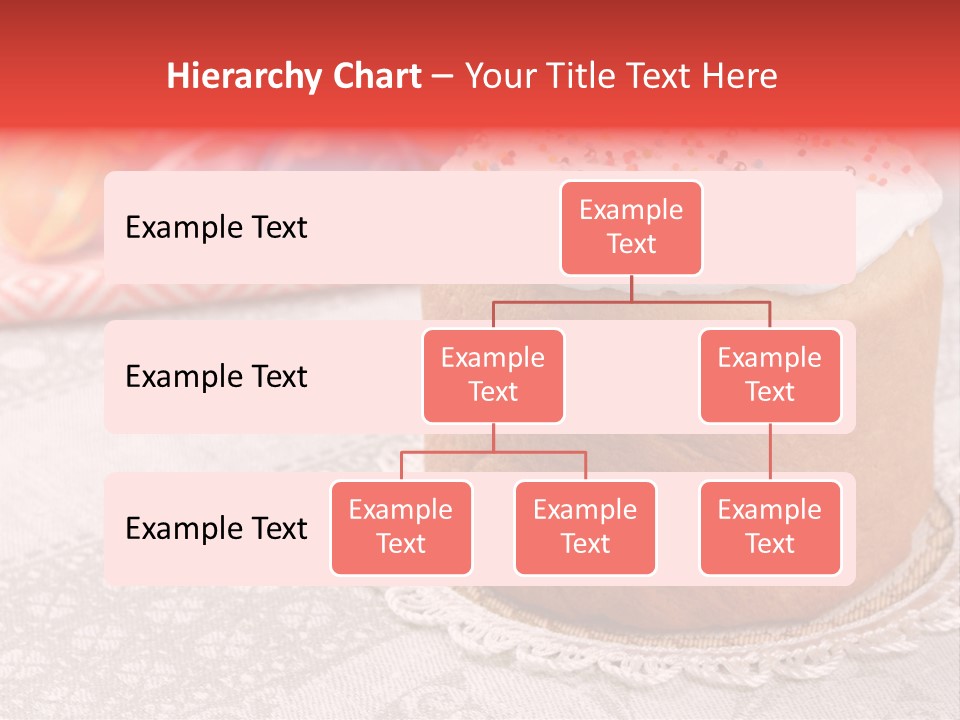 Hierarchy Chart – Your Title Text Here

Example Text

Example Text

Example Text

Example Text

Example Text

Example Text

Example Text

Example Text

Example Text